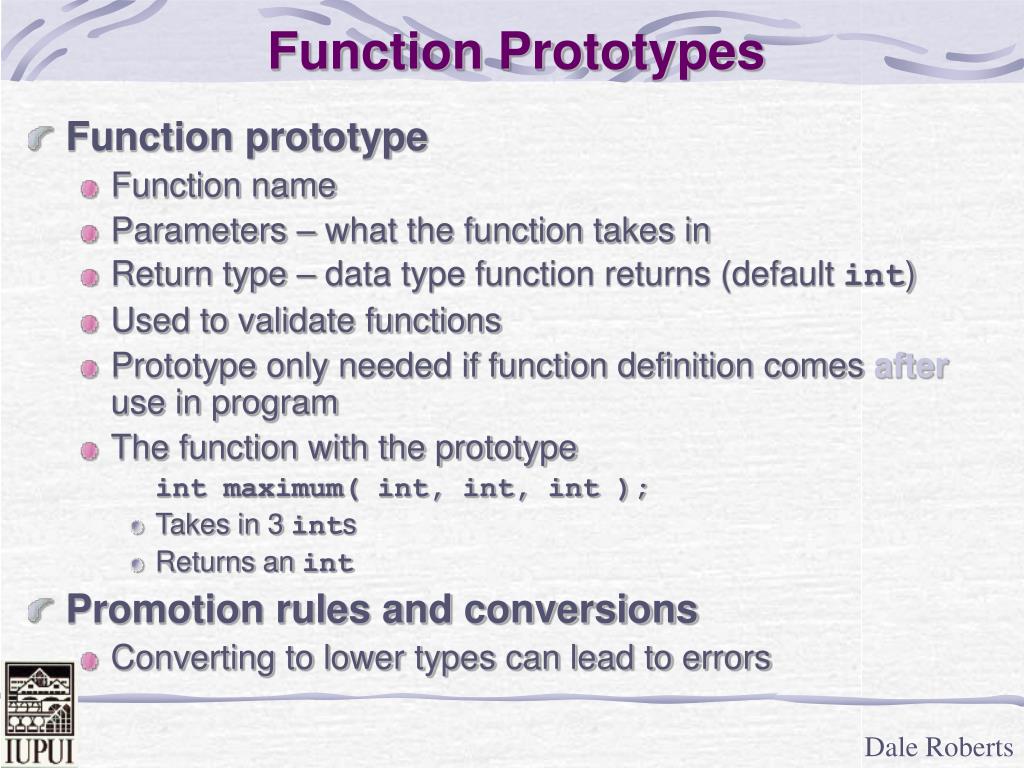 Function Prototypes

Function prototype

Function name

Parameters – what the function takes in

Return type – data type function returns (default int)

Used to validate functions

Prototype only needed if function definition comes after use in program

The function with the prototype

int maximum( int, int, int );

Takes in 3 ints

Returns an int

Promotion rules and conversions

Converting to lower types can lead to errors

IUPUI

Dale Roberts